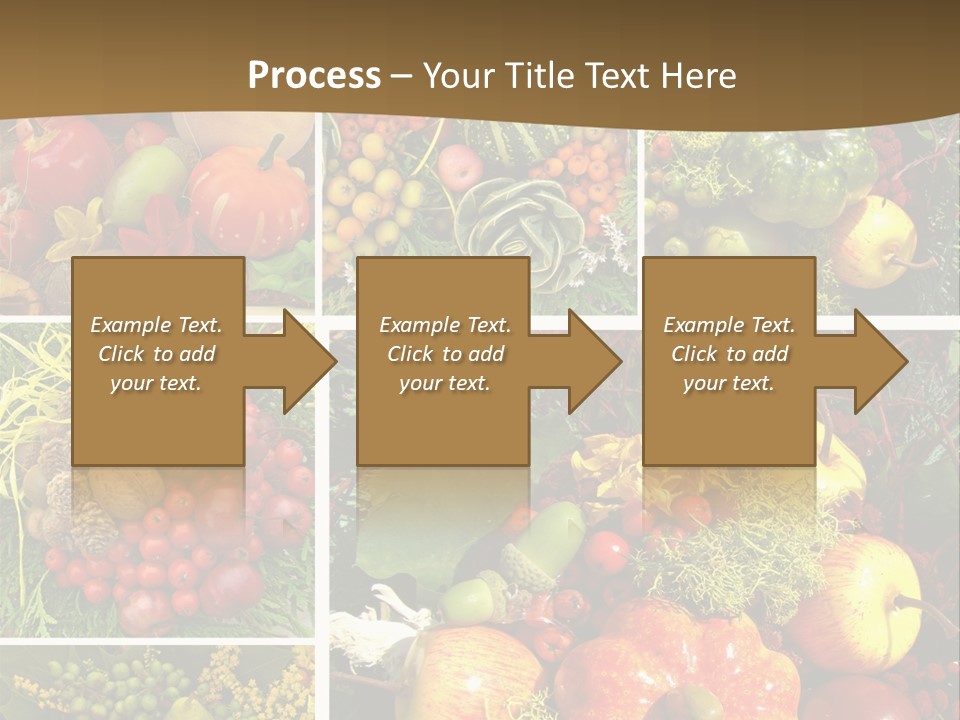 Process – Your Title Text Here

Example Text. Click to add your text.

Example Text. Click to add your text.

Example Text. Click to add your text.